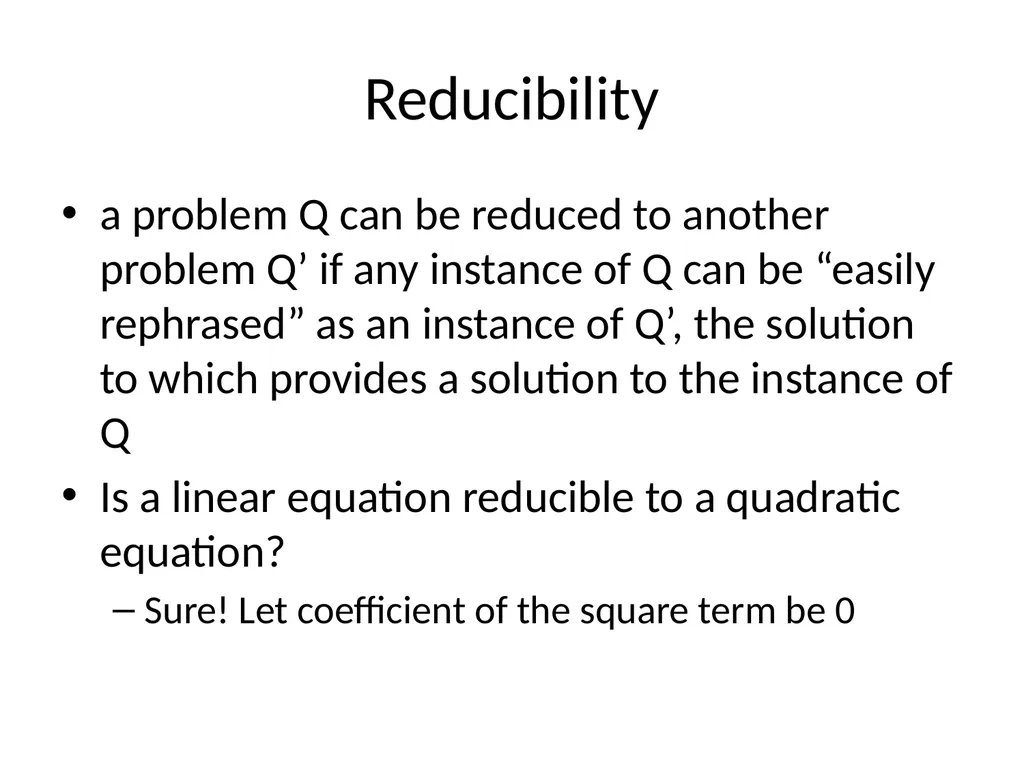 Reducibility

• a problem Q can be reduced to another problem Q’ if any instance of Q can be “easily rephrased” as an instance of Q’, the solution to which provides a solution to the instance of Q

• Is a linear equation reducible to a quadratic equation?

– Sure! Let coefficient of the square term be 0